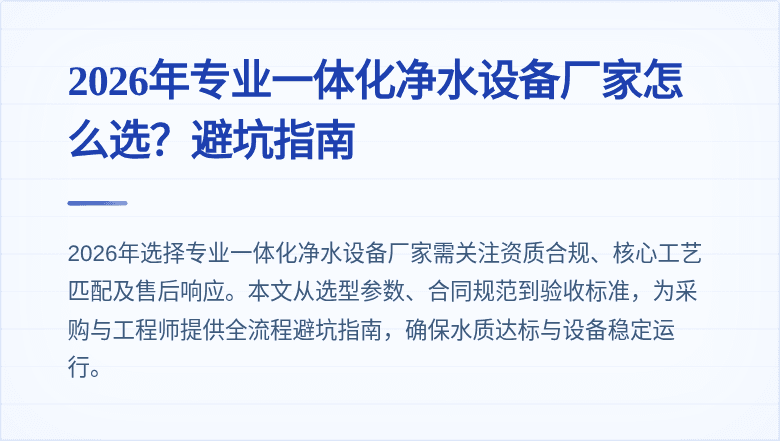 2026年专业一体化净水设备厂家怎么选？避坑指南

2026年选择专业一体化净水设备厂家需关注资质合规、核心工艺匹配及售后响应。本文从选型参数、合同规范到验收标准，为采购与工程师提供全流程避坑指南，确保水质达标与设备稳定运行。